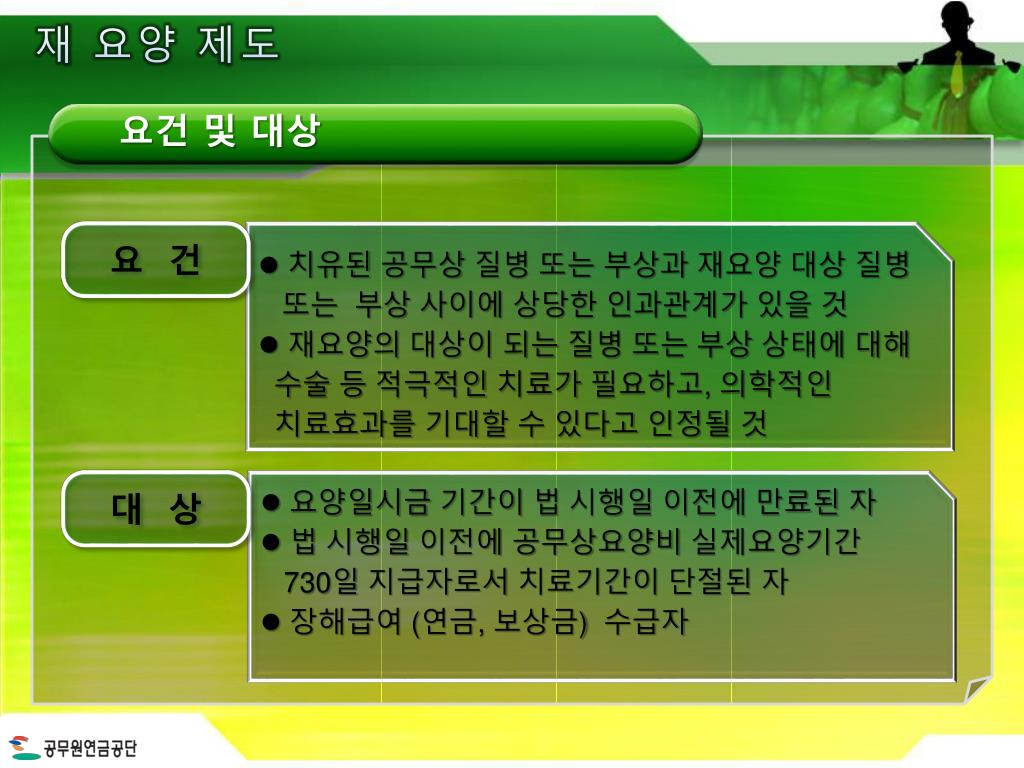 재 요양 제도

요건 및 대상

요 건

● 치유된 공무상 질병 또는 부상과 재요양 대상 질병 또는 부상 사이에 상당한 인과관계가 있을 것
● 재요양의 대상이 되는 질병 또는 부상 상태에 대해 수술 등 적극적인 치료가 필요하고, 의학적인 치료효과를 기대할 수 있다고 인정될 것

대 상

● 요양일시금 기간이 법 시행일 이전에 만료된 자
● 법 시행일 이전에 공무상요양비 실제요양기간 730일 지급자로서 치료기간이 단절된 자
● 장해급여 (연금, 보상금) 수급자

공무원연금공단